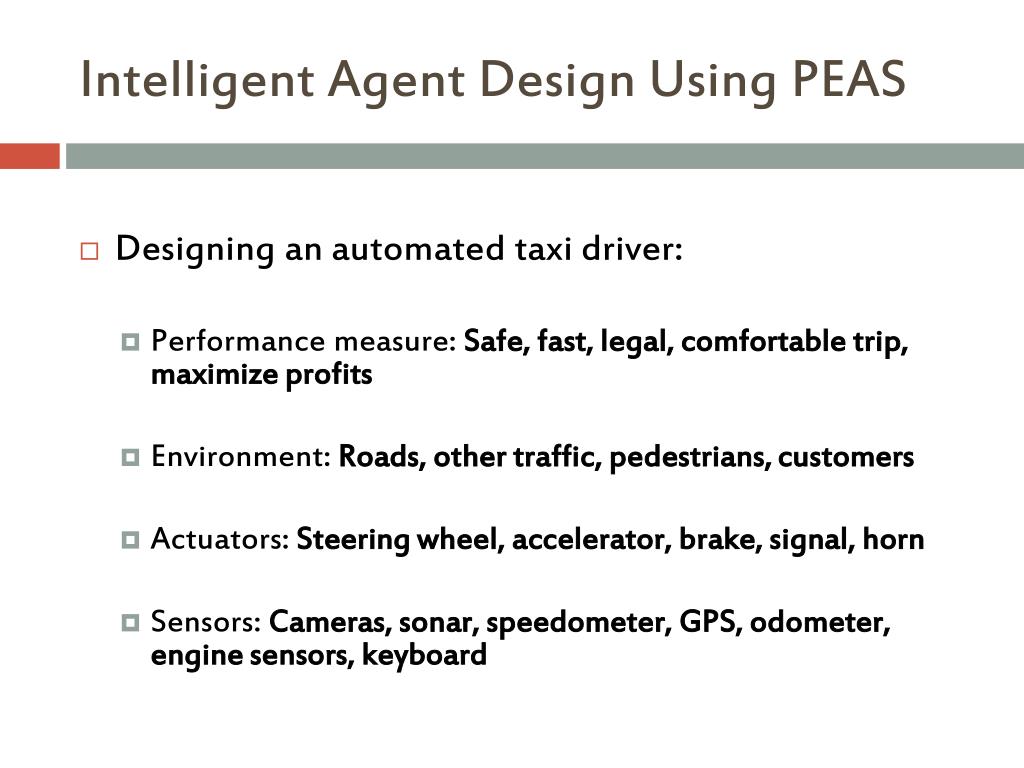 Intelligent Agent Design Using PEAS

Designing an automated taxi driver:

Performance measure: Safe, fast, legal, comfortable trip, maximize profits

Environment: Roads, other traffic, pedestrians, customers

Actuators: Steering wheel, accelerator, brake, signal, horn

Sensors: Cameras, sonar, speedometer, GPS, odometer, engine sensors, keyboard